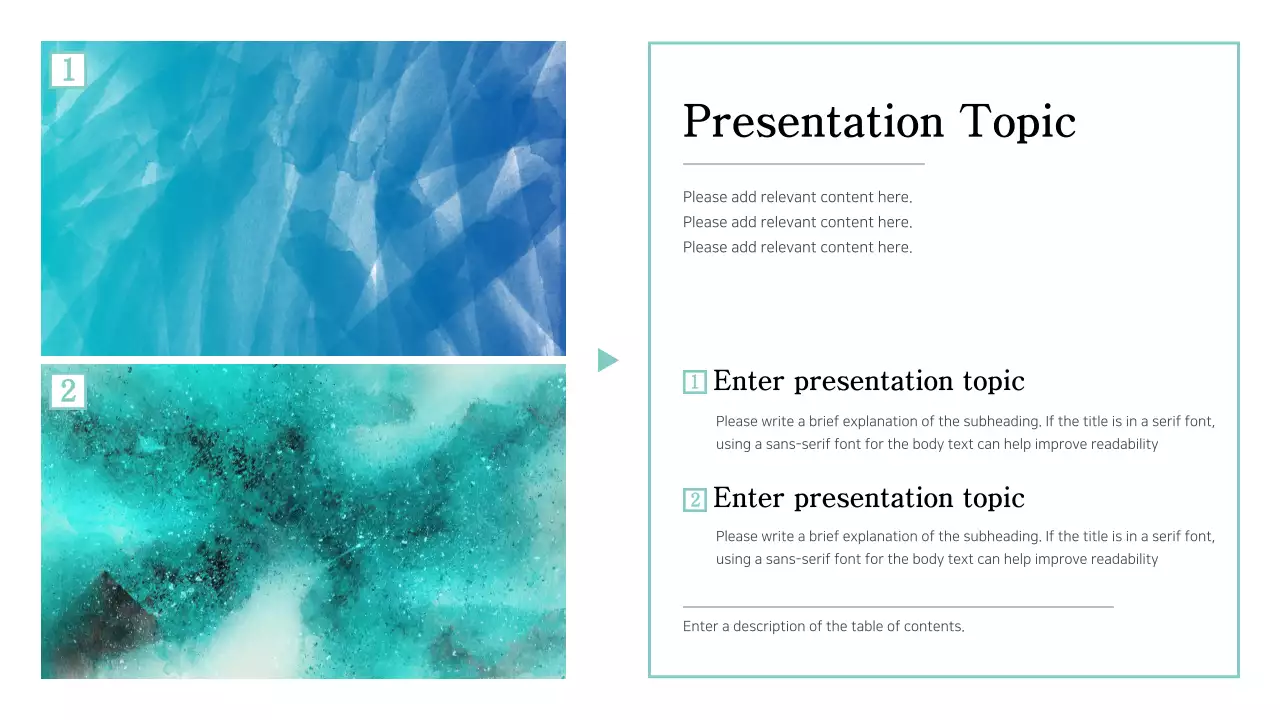 1

2

Presentation Topic

Please add relevant content here.
Please add relevant content here.
Please add relevant content here.

1 Enter presentation topic

Please write a brief explanation of the subheading. If the title is in a serif font, using a sans-serif font for the body text can help improve readability

2 Enter presentation topic

Please write a brief explanation of the subheading. If the title is in a serif font, using a sans-serif font for the body text can help improve readability

Enter a description of the table of contents.